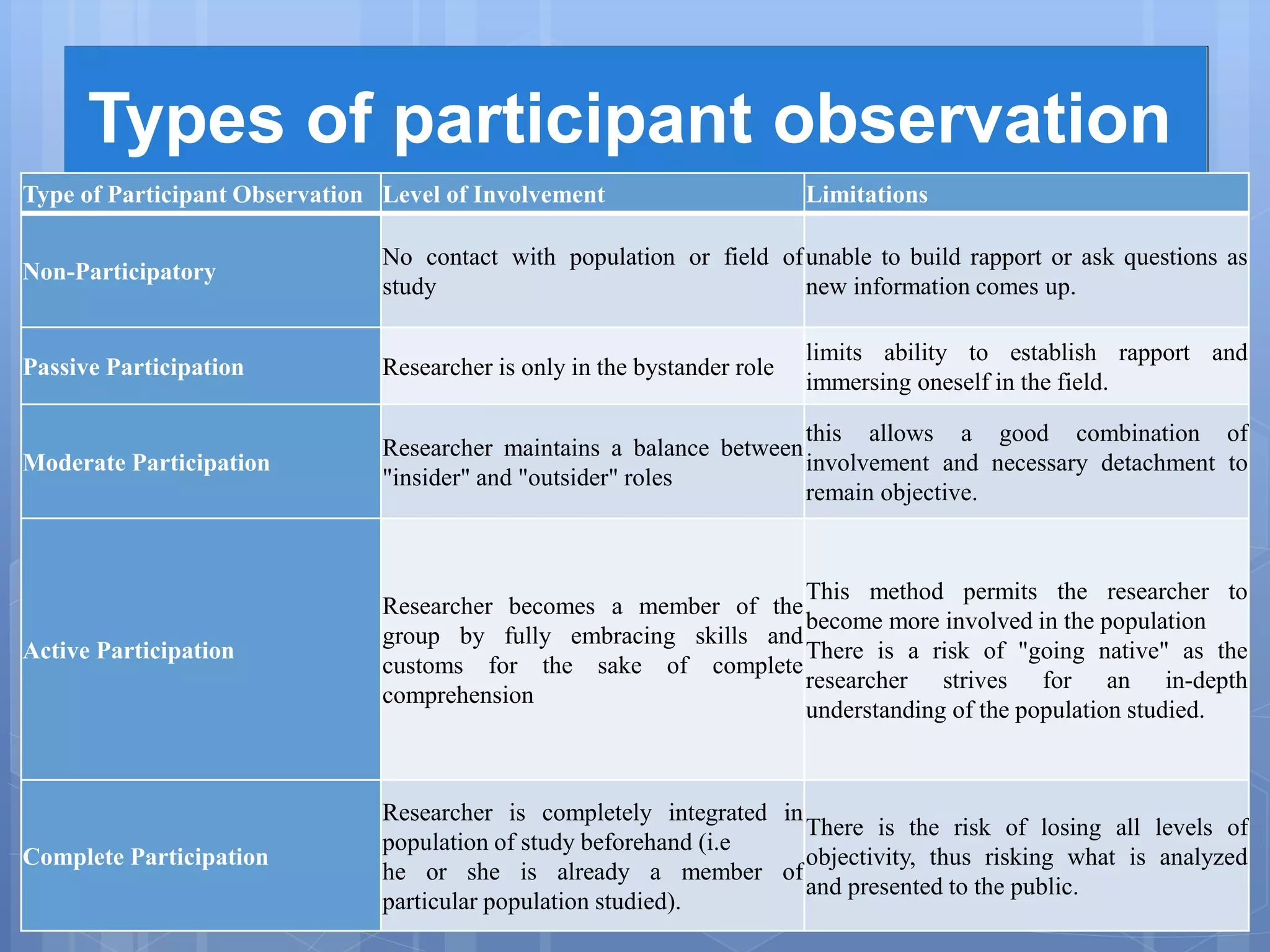 Types of participant observation

| Type of Participant Observation | Level of Involvement | Limitations |
|---|---|---|
| Non-Participatory | No contact with population or field of study | unable to build rapport or ask questions as new information comes up. |
| Passive Participation | Researcher is only in the bystander role | limits ability to establish rapport and immersing oneself in the field. |
| Moderate Participation | Researcher maintains a balance between "insider" and "outsider" roles | this allows a good combination of involvement and necessary detachment to remain objective. |
| Active Participation | Researcher becomes a member of the group by fully embracing skills and customs for the sake of complete comprehension | This method permits the researcher to become more involved in the population There is a risk of "going native" as the researcher strives for an in-depth understanding of the population studied. |
| Complete Participation | Researcher is completely integrated in population of study beforehand (i.e he or she is already a member of particular population studied). | There is the risk of losing all levels of objectivity, thus risking what is analyzed and presented to the public. |